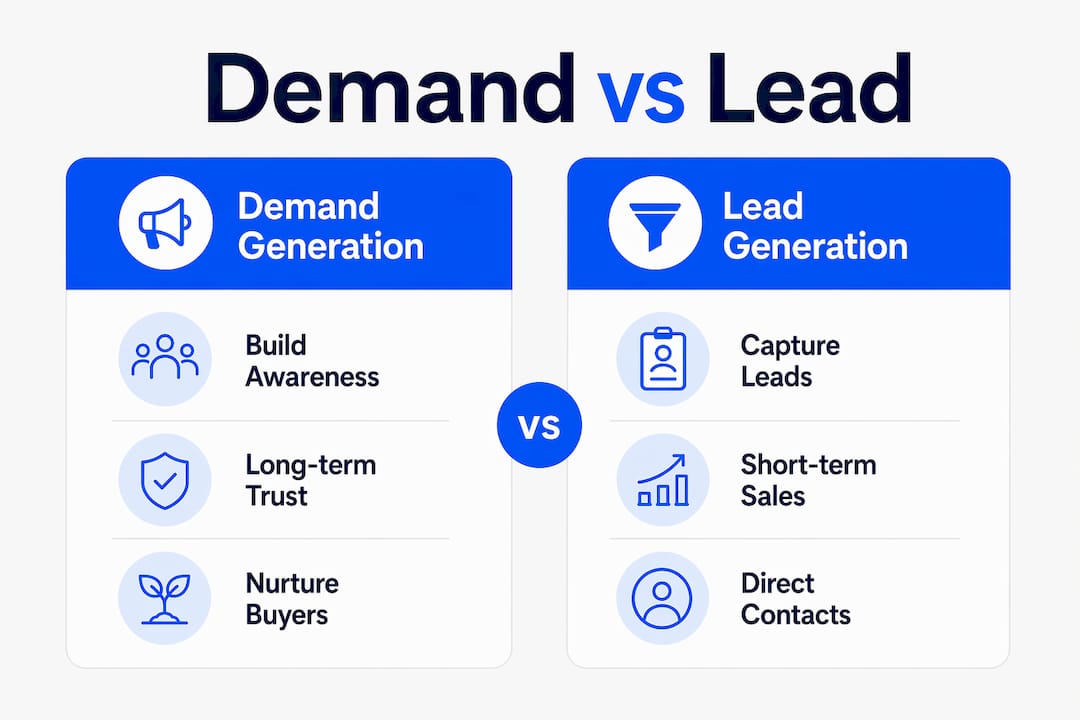 Demand vs Lead

Demand Generation

Build Awareness

Long-term Trust

Nurture Buyers

VS

Lead Generation

Capture Leads

Short-term Sales

Direct Contacts